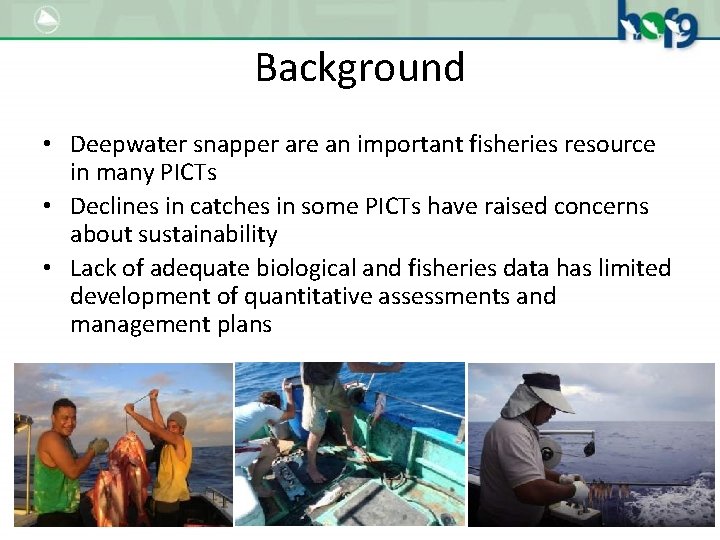 hof9

Background

• Deepwater snapper are an important fisheries resource in many PICTs
• Declines in catches in some PICTs have raised concerns about sustainability
• Lack of adequate biological and fisheries data has limited development of quantitative assessments and management plans